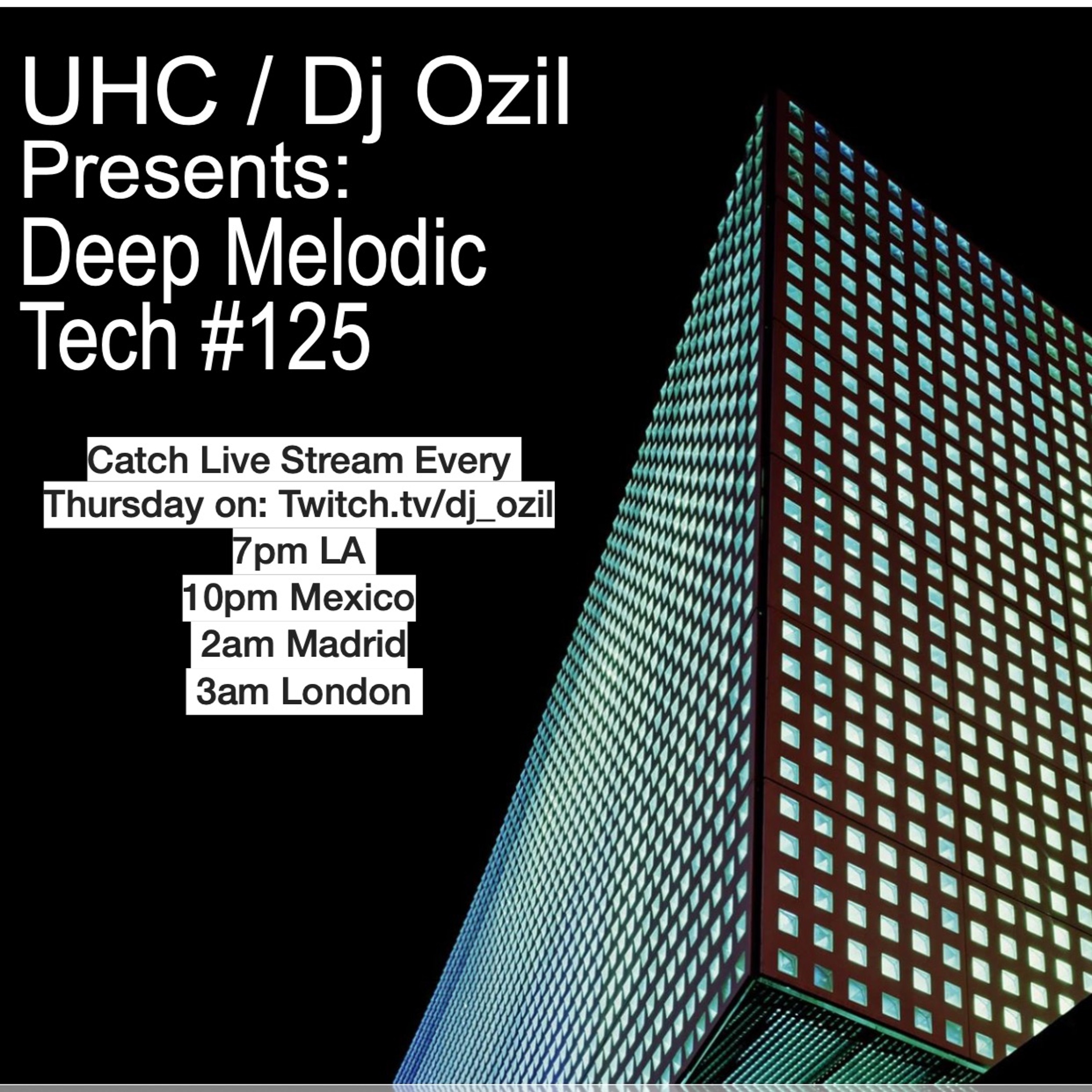 UHC / Dj Ozil
Presents:
Deep Melodic
Tech #125

Catch Live Stream Every
Thursday on: Twitch.tv/dj_ozil
7pm LA
10pm Mexico
2am Madrid
3am London